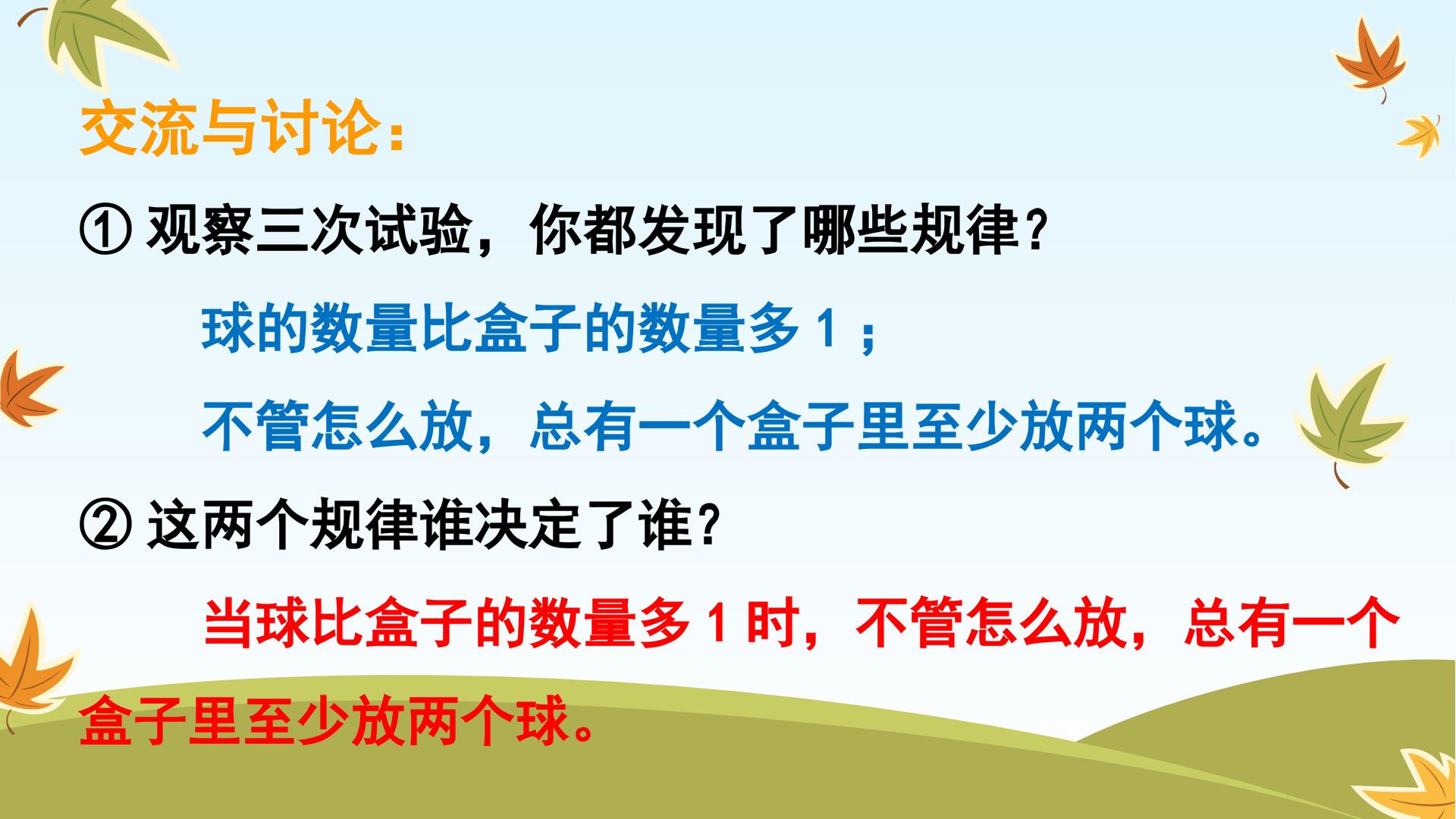 交流与讨论：

①观察三次试验，你都发现了哪些规律？

球的数量比盒子的数量多1；

不管怎么放，总有一个盒子里至少放两个球。

②这两个规律谁决定了谁？

当球比盒子的数量多1时，不管怎么放，总有一个盒子里至少放两个球。